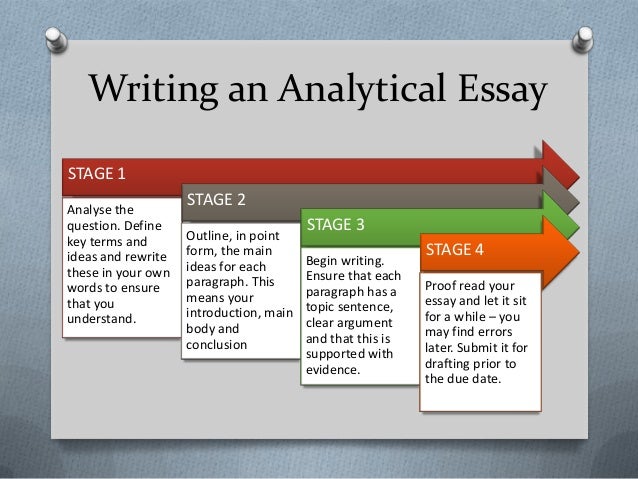 Writing an Analytical Essay

STAGE 1

Analyse the question. Define key terms and ideas and rewrite these in your own words to ensure that you understand.

STAGE 2

Outline, in point form, the main ideas for each paragraph. This means your introduction, main body and conclusion

STAGE 3

Begin writing. Ensure that each paragraph has a topic sentence, clear argument and that this is supported with evidence.

STAGE 4

Proof read your essay and let it sit for a while – you may find errors later. Submit it for drafting prior to the due date.